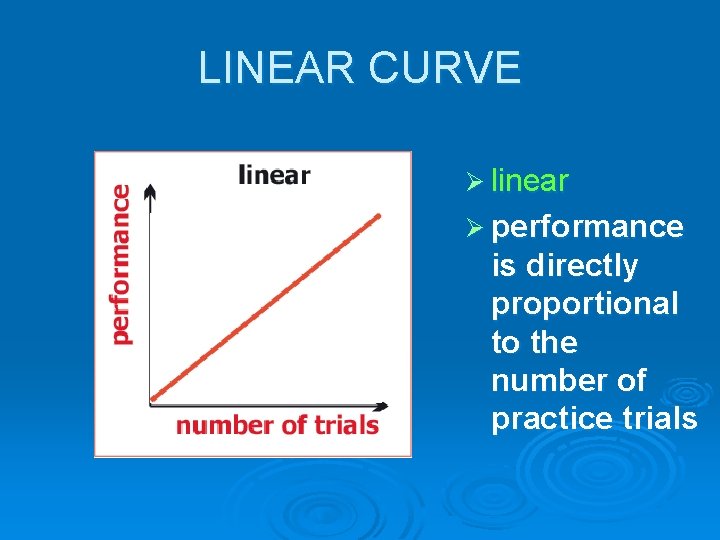 LINEAR CURVE

linear

performance

number of trials

➢ linear

➢ performance is directly proportional to the number of practice trials